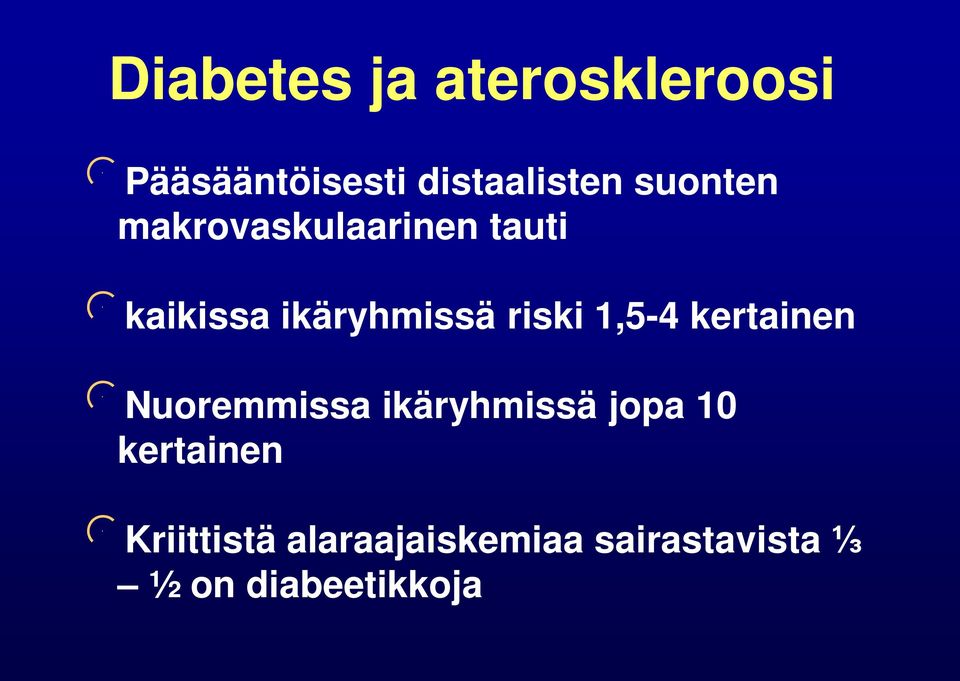 Diabetes ja ateroskleroosi

Pääsääntöisesti distaalisten suonten makrovaskulaarinen tauti

kaikissa ikäryhmissä riski 1,5-4 kertainen

Nuoremmissa ikäryhmissä jopa 10 kertainen

Kriittistä alaraajaiskemiaa sairastavista ⅓ – ½ on diabeetikkoja